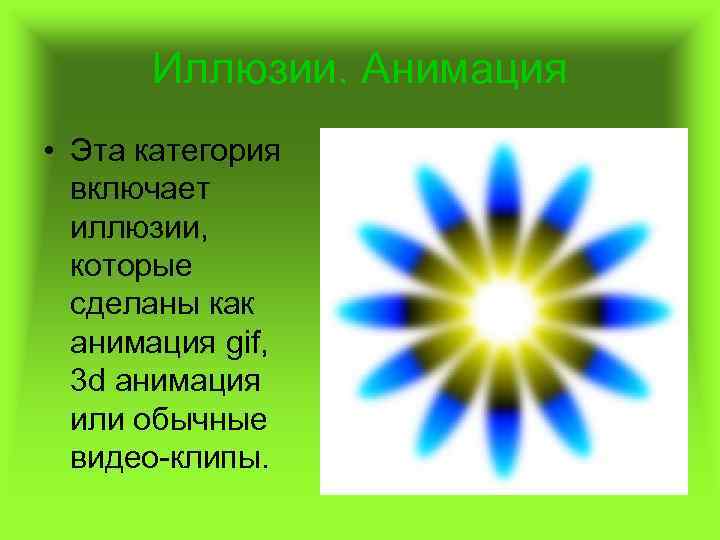 Иллюзии. Анимация

• Эта категория включает иллюзии, которые сделаны как анимация gif, 3d анимация или обычные видео-клипы.